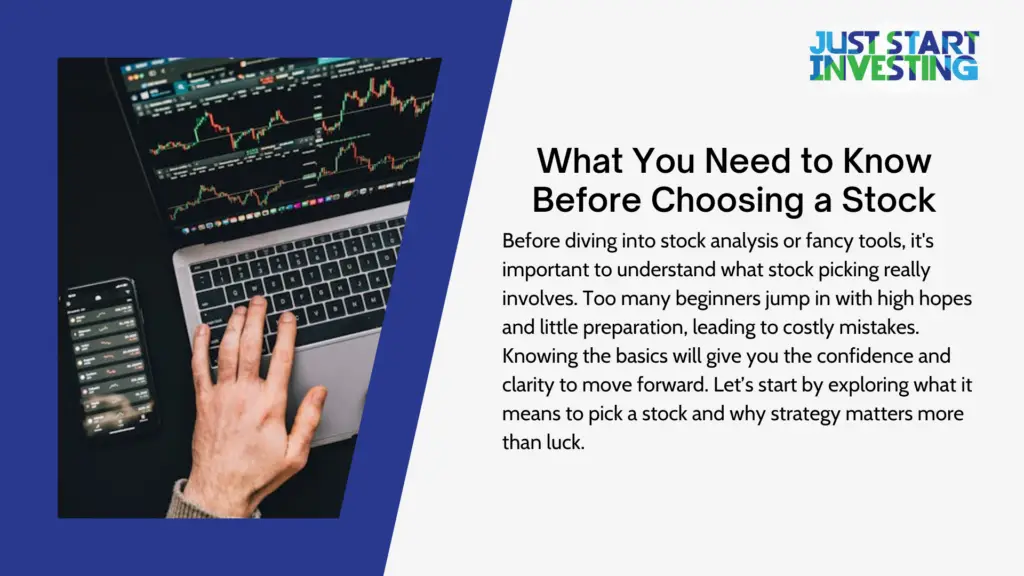 JUST START INVESTING

What You Need to Know Before Choosing a Stock

Before diving into stock analysis or fancy tools, it's important to understand what stock picking really involves. Too many beginners jump in with high hopes and little preparation, leading to costly mistakes. Knowing the basics will give you the confidence and clarity to move forward. Let's start by exploring what it means to pick a stock and why strategy matters more than luck.